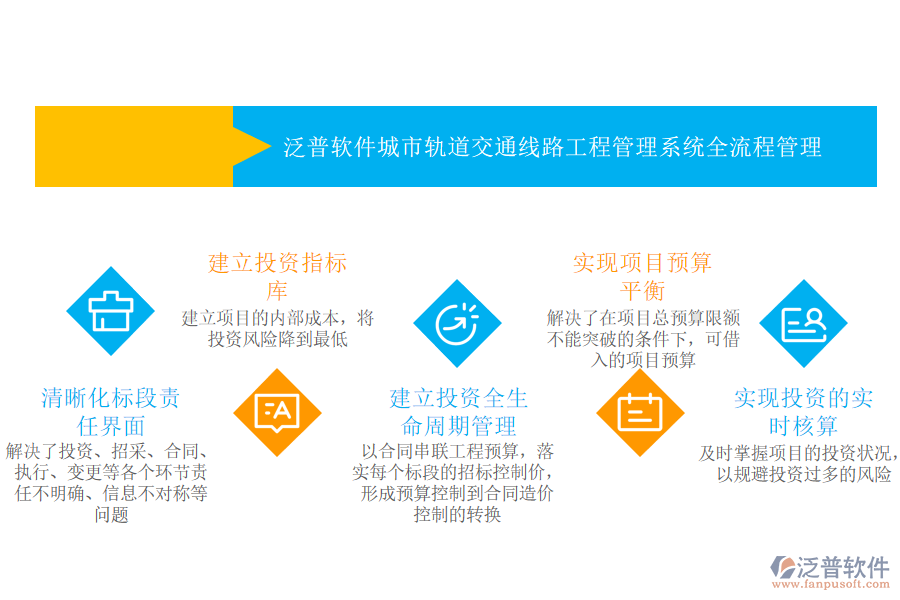 泛普软件城市轨道交通线路工程管理系统全流程管理

建立投资指标库

建立项目的内部成本，将投资风险降到最低

实现项目预算平衡

解决了在项目总预算限额不能突破的条件下，可借入的项目预算

清晰化标段责任界面

解决了投资、招采、合同、执行、变更等各个环节责任不明确、信息不对称等问题

建立投资全生命周期管理

以合同串联工程预算，落实每个标段的招标控制价，形成预算控制到合同造价控制的转换

实现投资的实时核算

及时掌握项目的投资状况，以规避投资过多的风险

泛普软件
www.fanpusoft.com